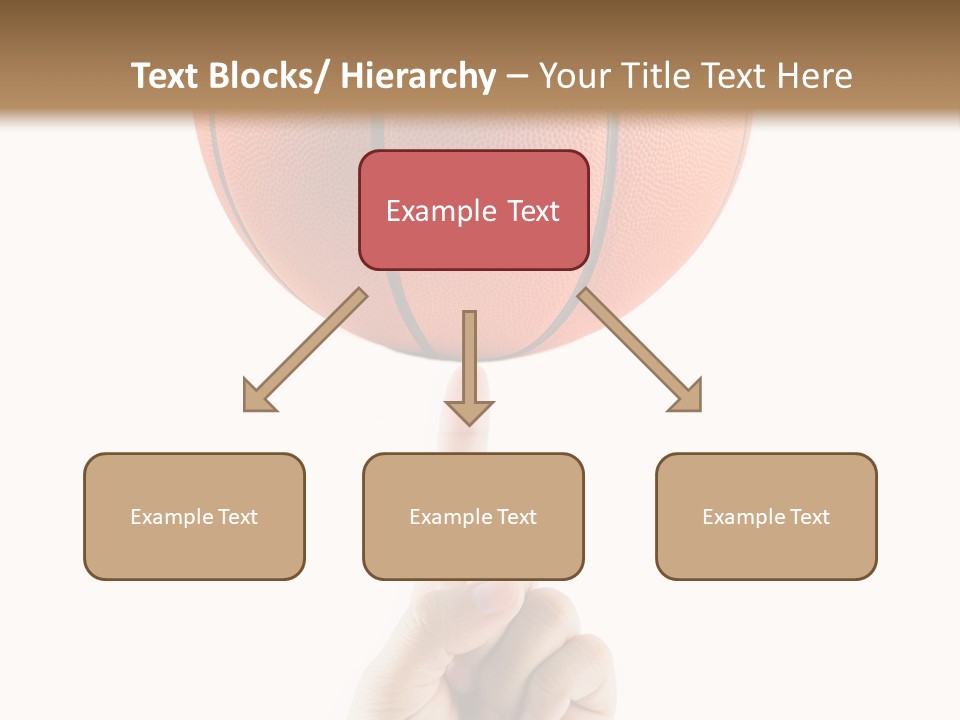 Text Blocks/ Hierarchy – Your Title Text Here

Example Text

Example Text

Example Text

Example Text